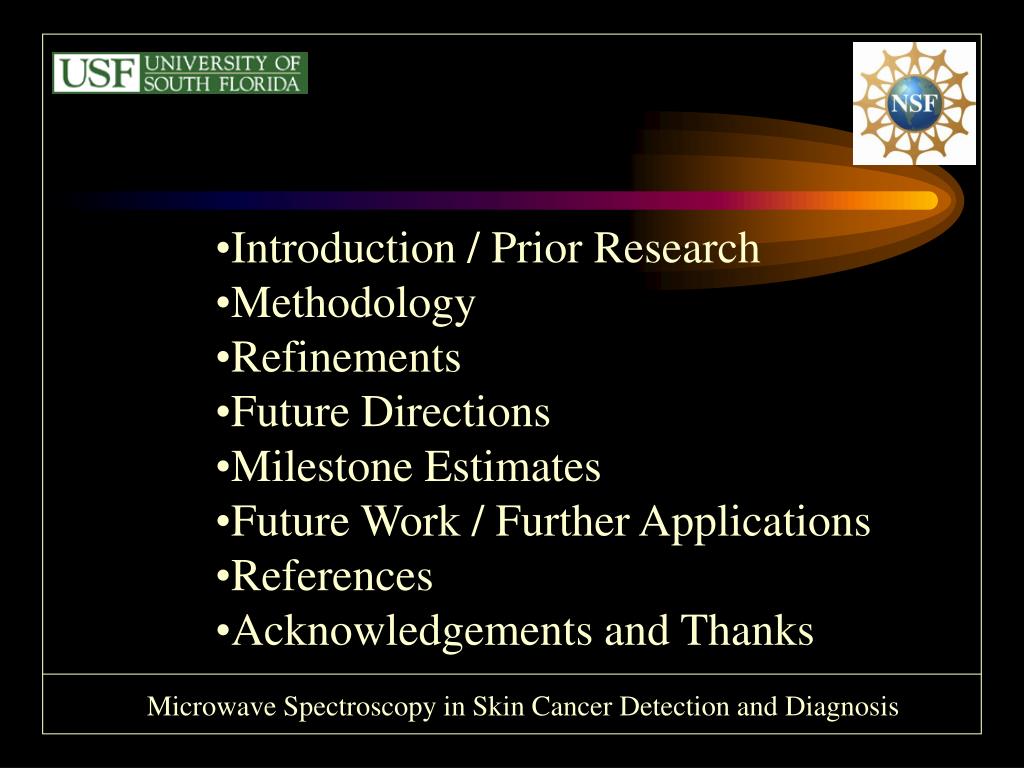 USF UNIVERSITY OF SOUTH FLORIDA

NSF

•Introduction / Prior Research
•Methodology
•Refinements
•Future Directions
•Milestone Estimates
•Future Work / Further Applications
•References
•Acknowledgements and Thanks

Microwave Spectroscopy in Skin Cancer Detection and Diagnosis